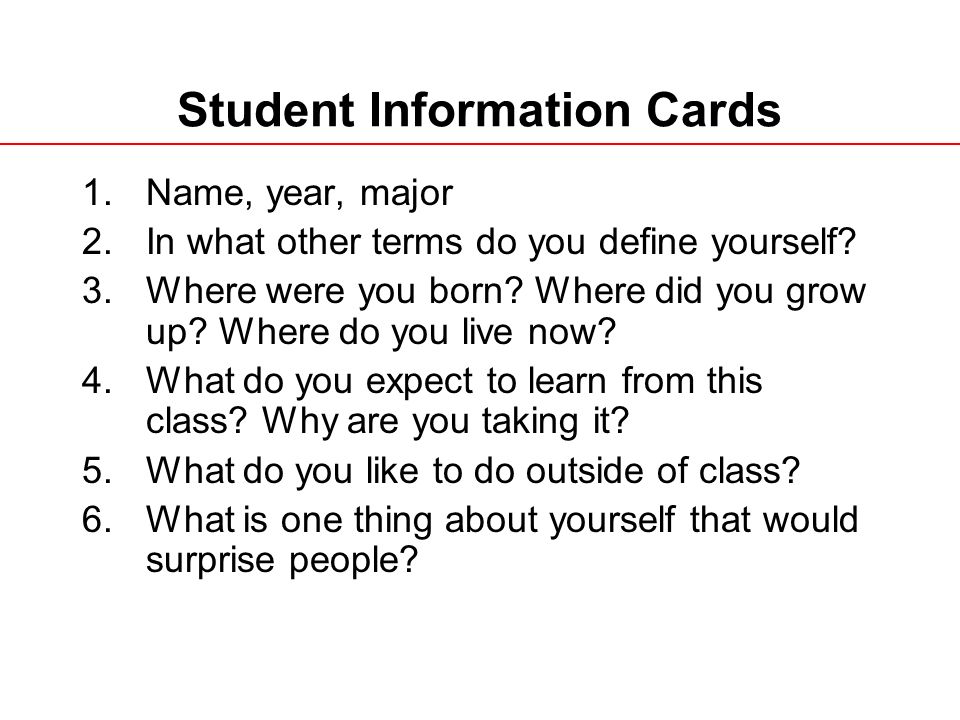 Student Information Cards

1. Name, year, major
2. In what other terms do you define yourself?
3. Where were you born? Where did you grow up? Where do you live now?
4. What do you expect to learn from this class? Why are you taking it?
5. What do you like to do outside of class?
6. What is one thing about yourself that would surprise people?